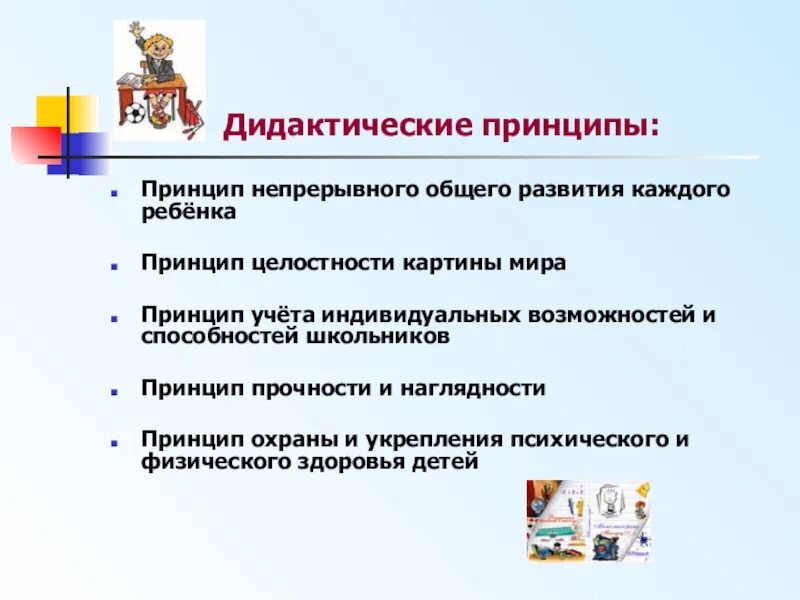 Дидактические принципы:

Принцип непрерывного общего развития каждого ребёнка

Принцип целостности картины мира

Принцип учёта индивидуальных возможностей и способностей школьников

Принцип прочности и наглядности

Принцип охраны и укрепления психического и физического здоровья детей